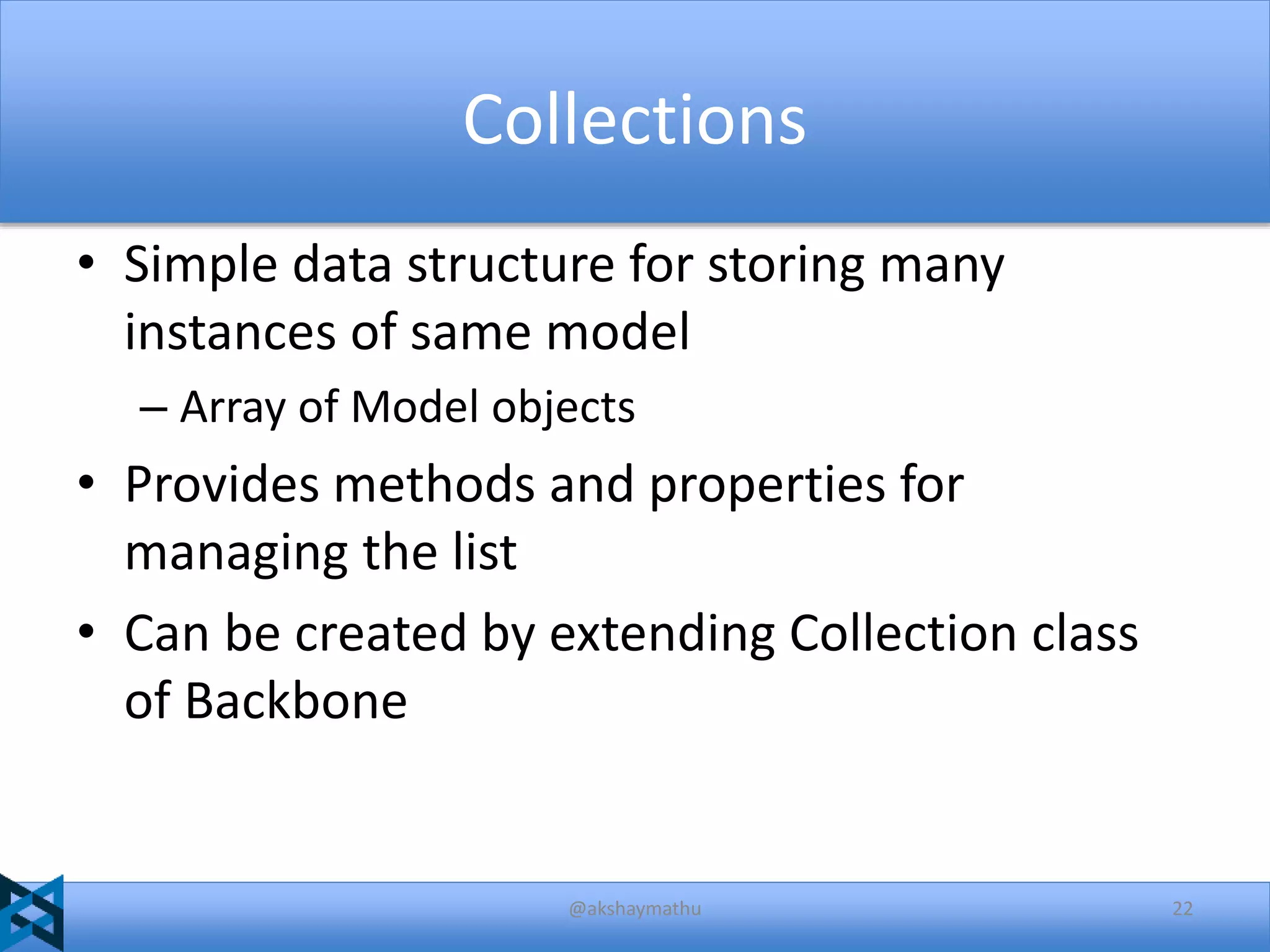 Collections

• Simple data structure for storing many instances of same model

– Array of Model objects

• Provides methods and properties for managing the list

• Can be created by extending Collection class of Backbone

@akshaymathu

22